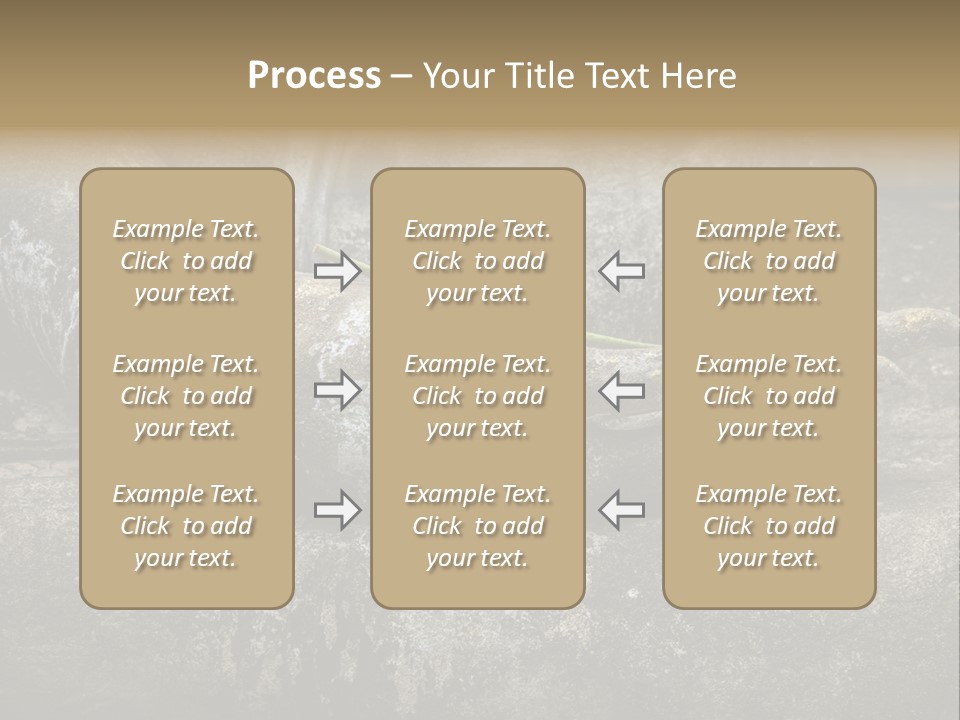 Process – Your Title Text Here

Example Text. Click to add your text.

Example Text. Click to add your text.

Example Text. Click to add your text.

Example Text. Click to add your text.

Example Text. Click to add your text.

Example Text. Click to add your text.

Example Text. Click to add your text.

Example Text. Click to add your text.

Example Text. Click to add your text.